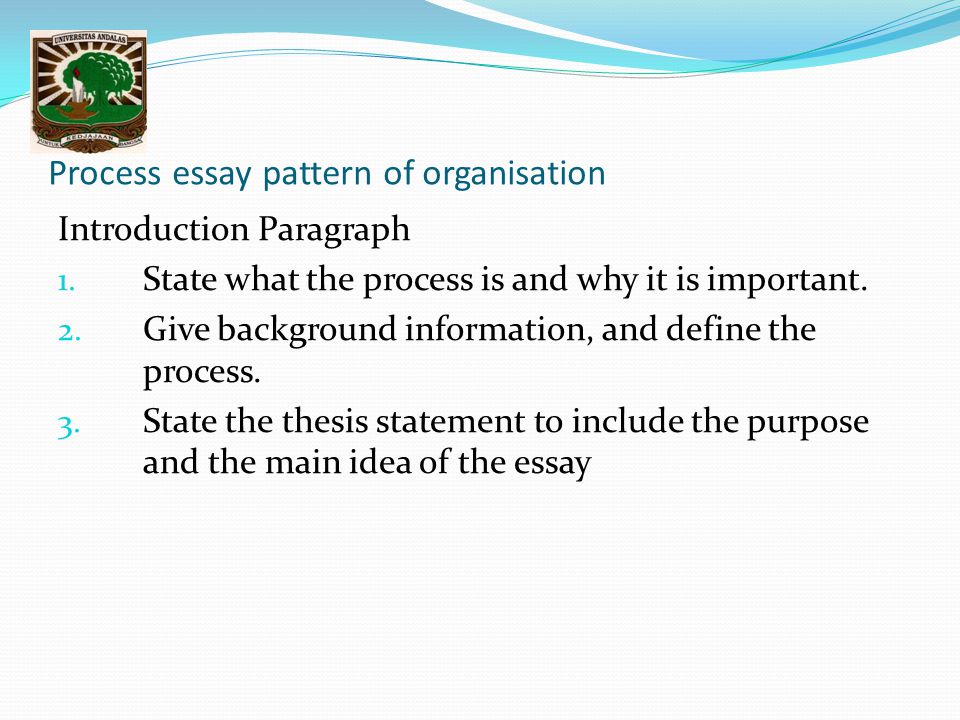 UNIVERSITAS ANDALAS
UNTUK KEDJAJAAN BANGSA

Process essay pattern of organisation

Introduction Paragraph

1. State what the process is and why it is important.
2. Give background information, and define the process.
3. State the thesis statement to include the purpose and the main idea of the essay